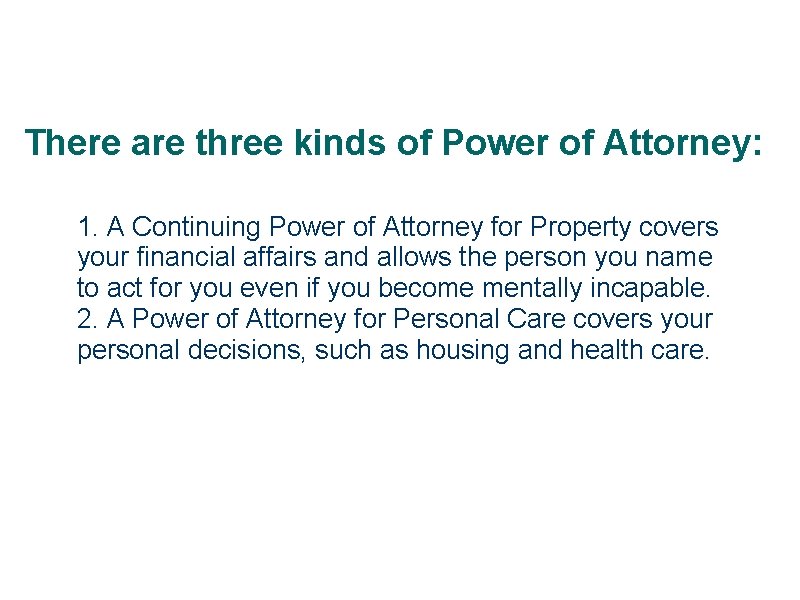 There are three kinds of Power of Attorney:

1. A Continuing Power of Attorney for Property covers your financial affairs and allows the person you name to act for you even if you become mentally incapable.
2. A Power of Attorney for Personal Care covers your personal decisions, such as housing and health care.